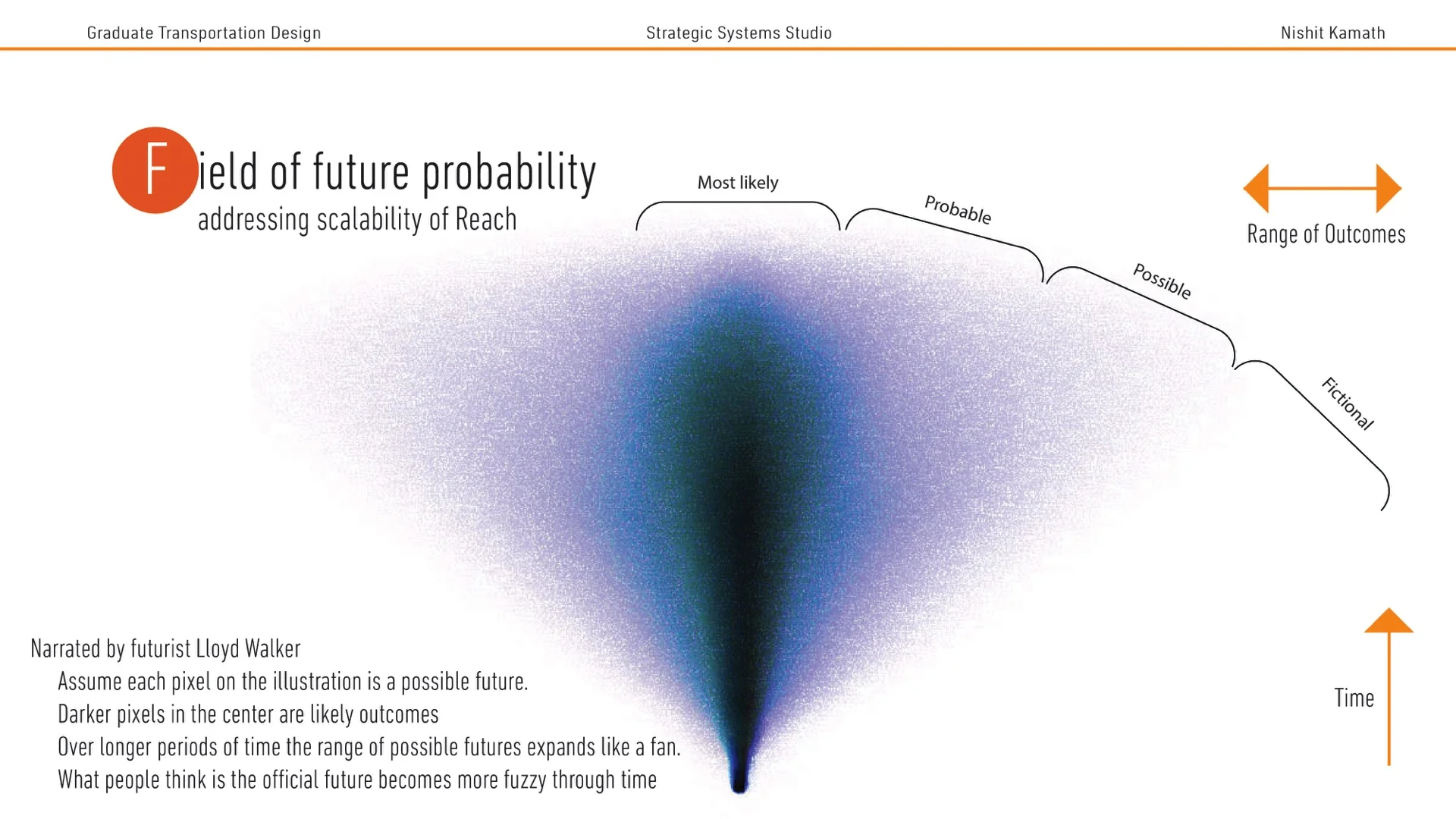 Graduate Transportation Design

Strategic Systems Studio

Nishit Kamath

Field of future probability
addressing scalability of Reach

Most likely

Probable

Possible

Fictional

Range of Outcomes

Time

Narrated by futurist Lloyd Walker
Assume each pixel on the illustration is a possible future.
Darker pixels in the center are likely outcomes
Over longer periods of time the range of possible futures expands like a fan.
What people think is the official future becomes more fuzzy through time